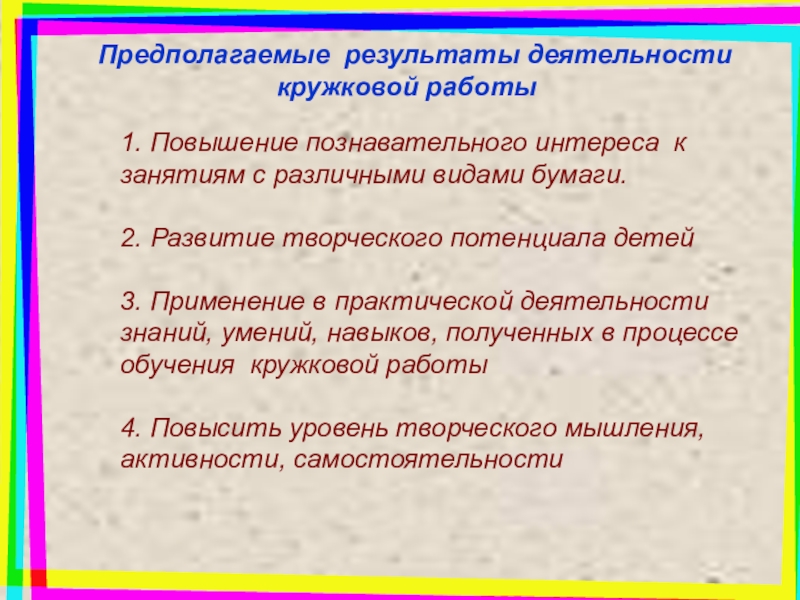 Предполагаемые результаты деятельности кружковой работы

1. Повышение познавательного интереса к занятиям с различными видами бумаги.

2. Развитие творческого потенциала детей

3. Применение в практической деятельности знаний, умений, навыков, полученных в процессе обучения кружковой работы

4. Повысить уровень творческого мышления, активности, самостоятельности